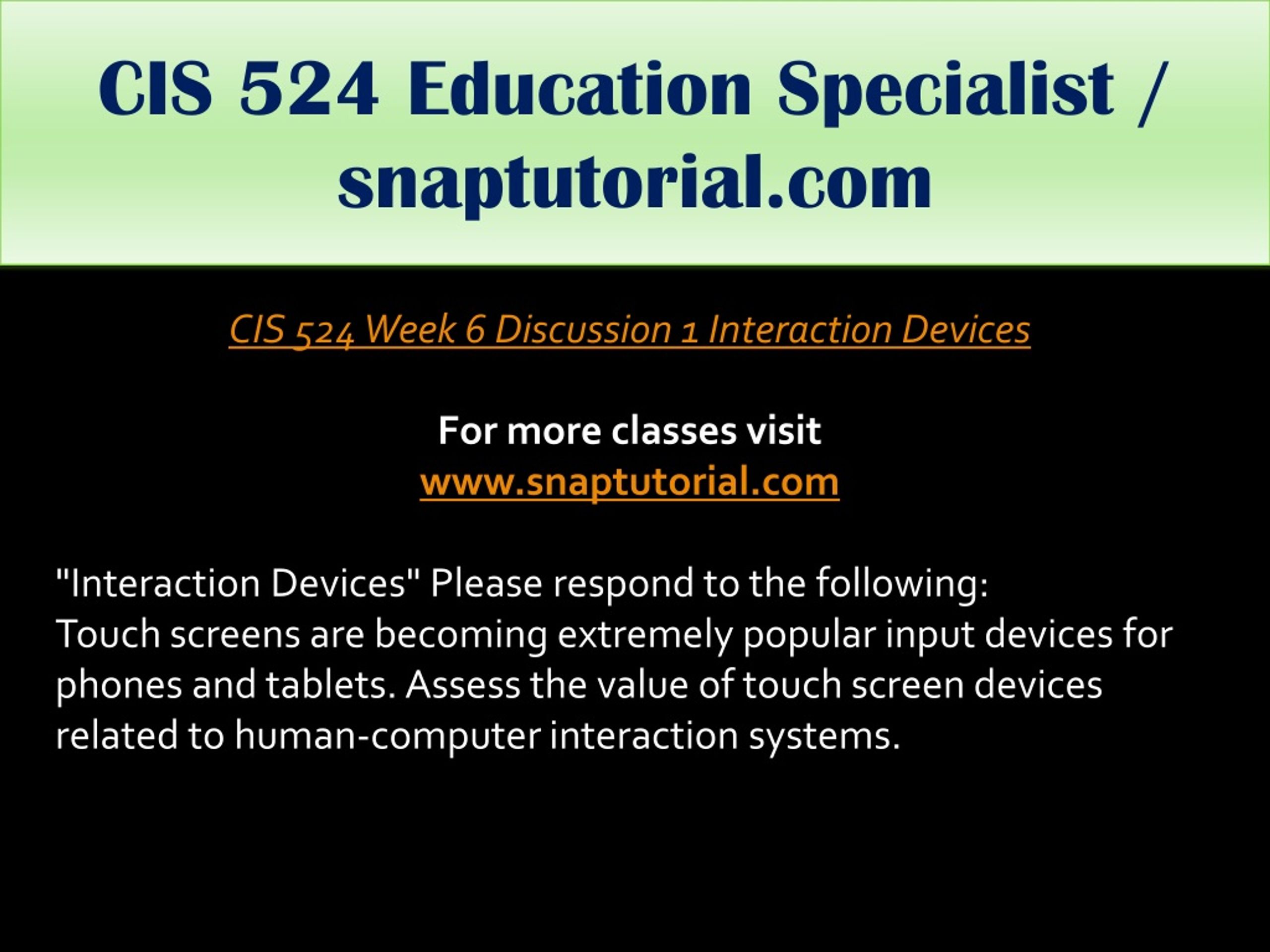 CIS 524 Education Specialist / snaptutorial.com

CIS 524 Week 6 Discussion 1 Interaction Devices

For more classes visit
www.snaptutorial.com

"Interaction Devices" Please respond to the following:
Touch screens are becoming extremely popular input devices for phones and tablets. Assess the value of touch screen devices related to human-computer interaction systems.